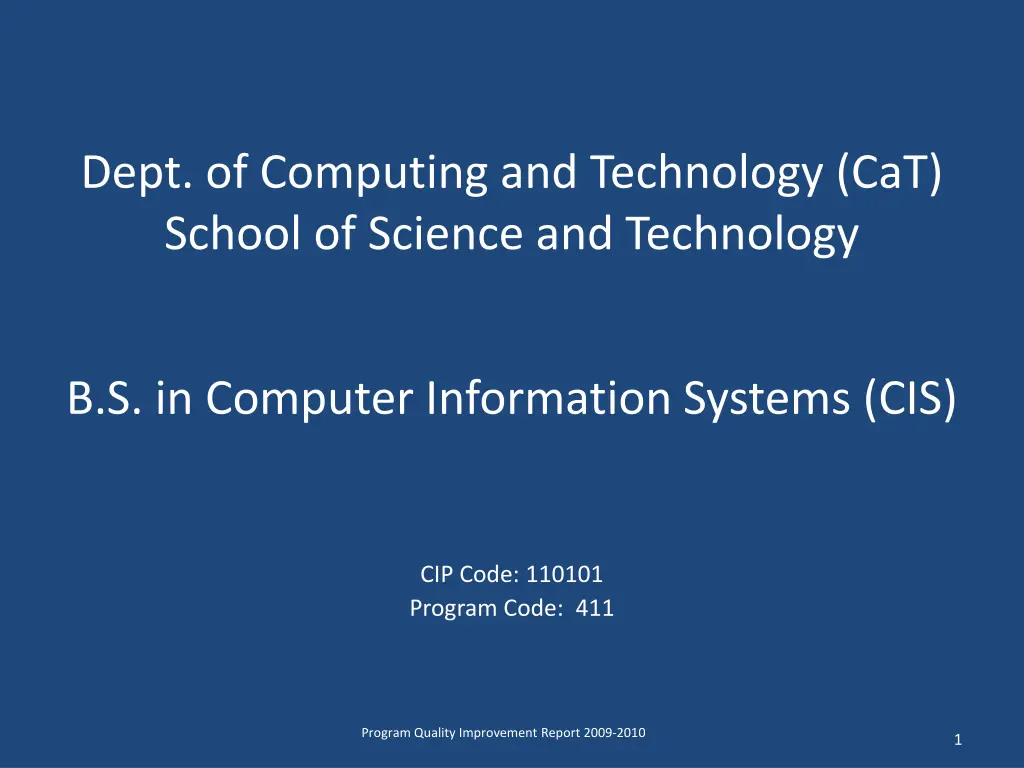 Dept. of Computing and Technology (CaT)
School of Science and Technology

B.S. in Computer Information Systems (CIS)

CIP Code: 110101
Program Code: 411

Program Quality Improvement Report 2009-2010

1